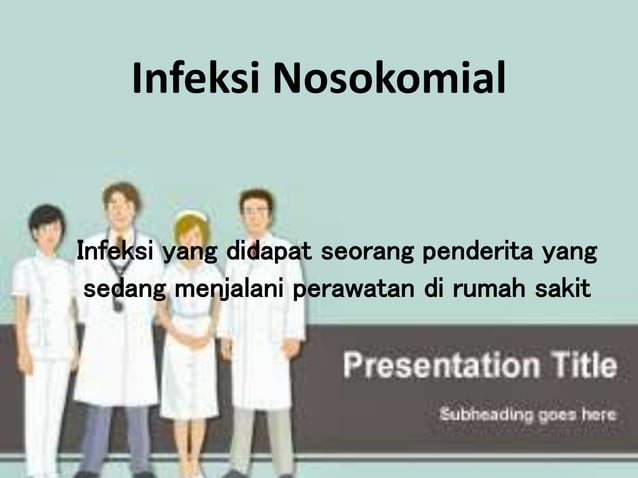 Infeksi Nosokomial

Infeksi yang didapat seorang penderita yang sedang menjalani perawatan di rumah sakit

Presentation Title

Subheading goes here